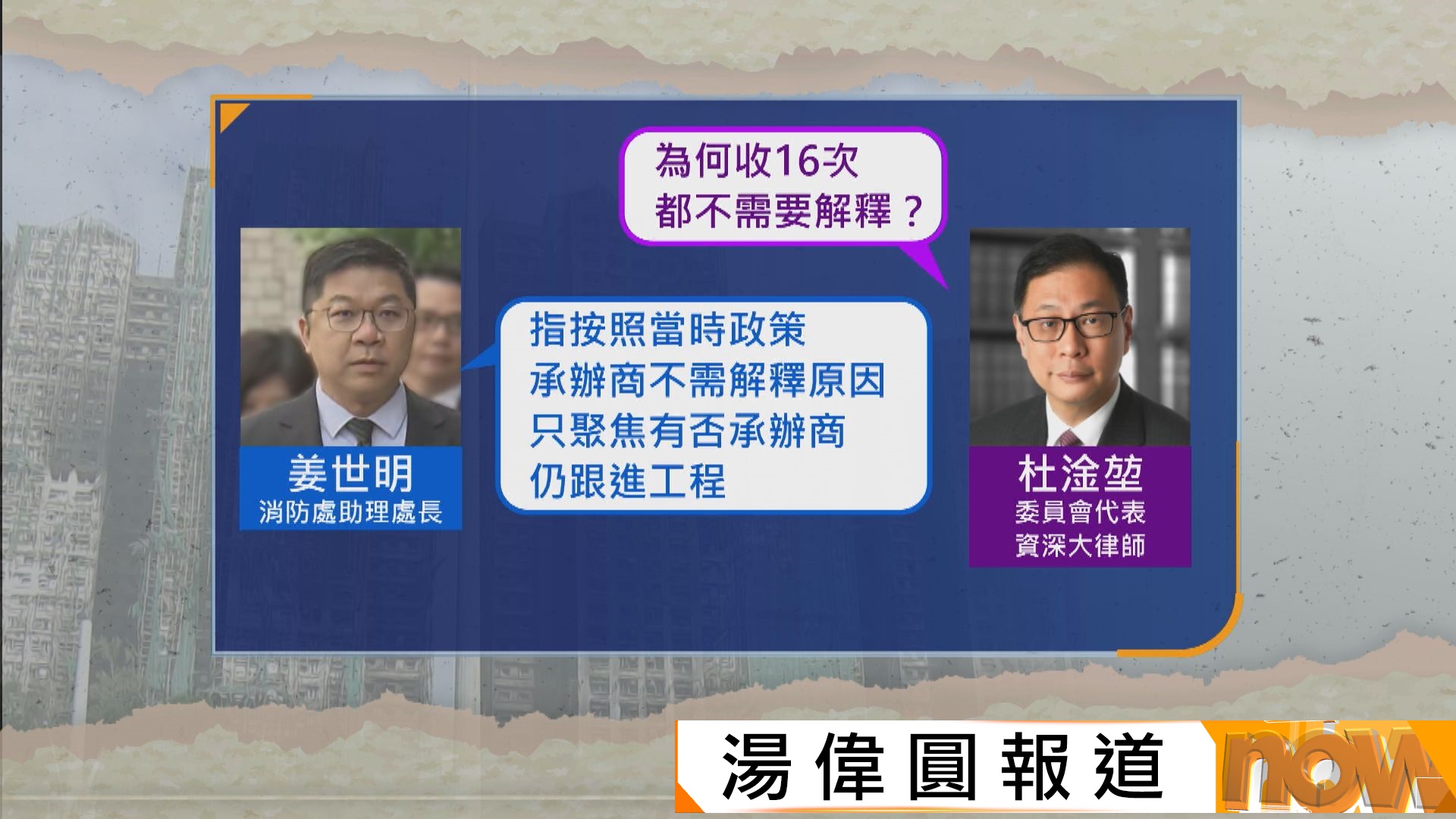 為何收16次
都不需要解釋？

指按照當時政策
承辦商不需解釋原因
只聚焦有否承辦商
仍跟進工程

姜世明
消防處助理處長

杜淦堃
委員會代表
資深大律師

湯偉圓報道

now